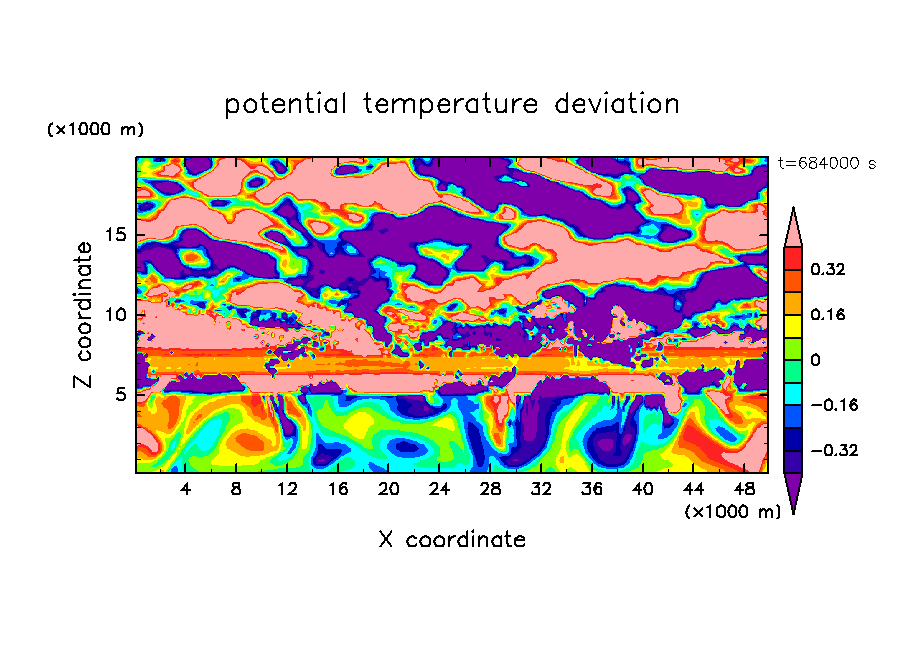 potential temperature deviation

(×1000 m)

t=684000 s

Z coordinate

15

10

5

0.32

0.16

0

−0.16

−0.32

4 8 12 16 20 24 28 32 36 40 44 48

(×1000 m)

X coordinate